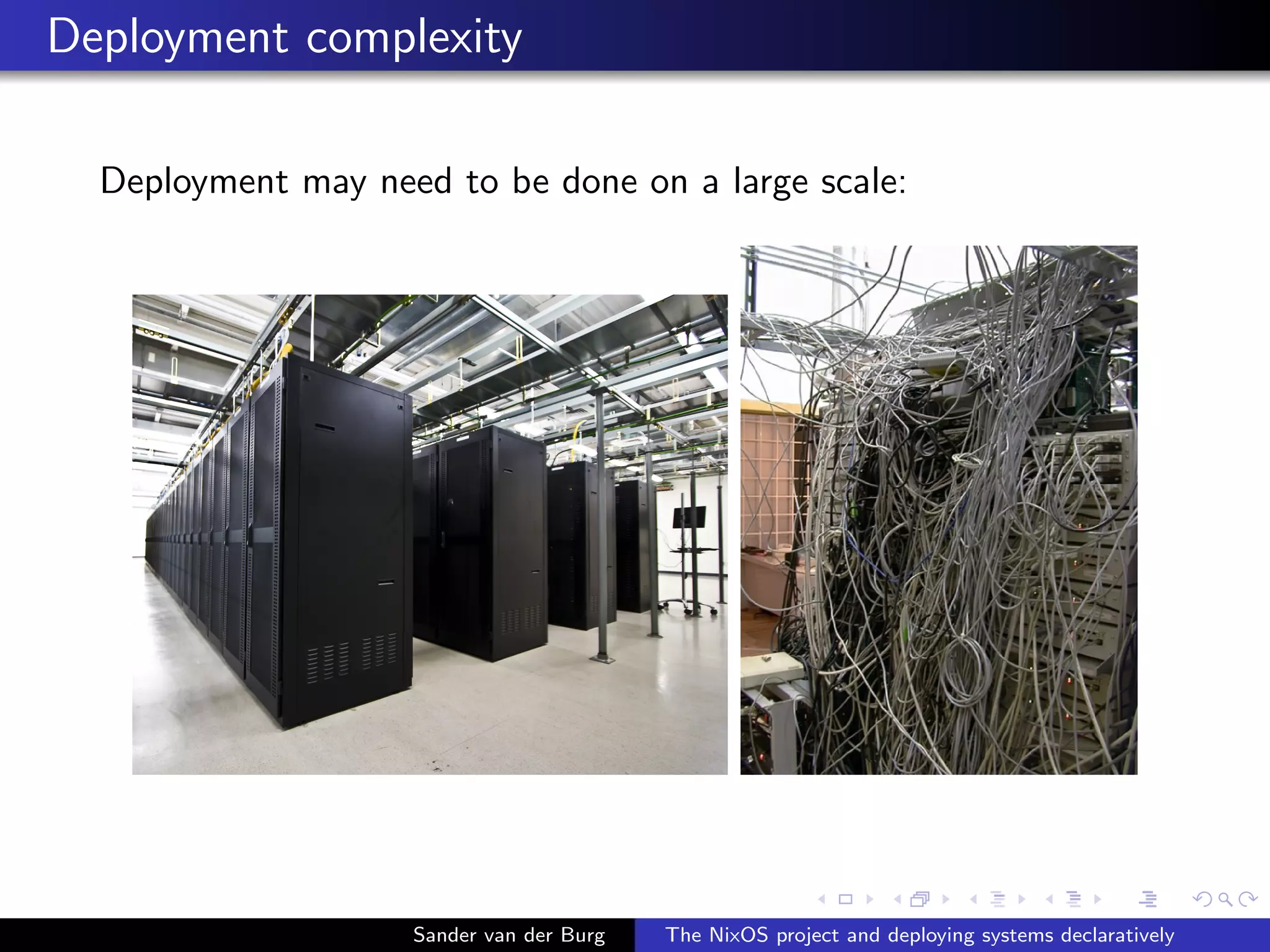 Deployment complexity

Deployment may need to be done on a large scale:

Sander van der Burg The NixOS project and deploying systems declaratively